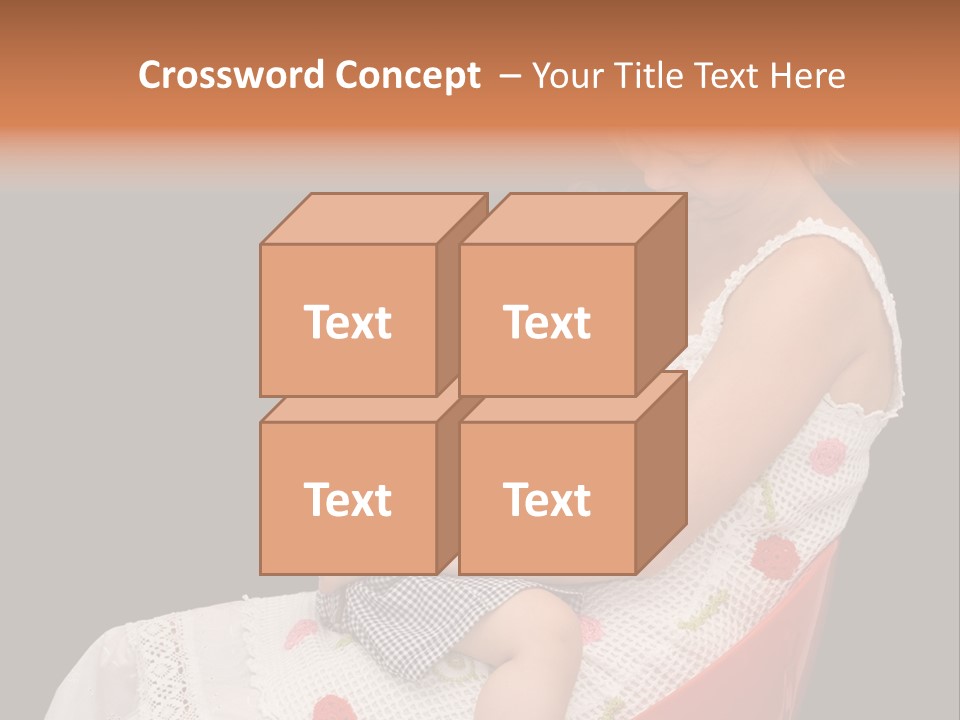 Crossword Concept – Your Title Text Here

Text

Text

Text

Text